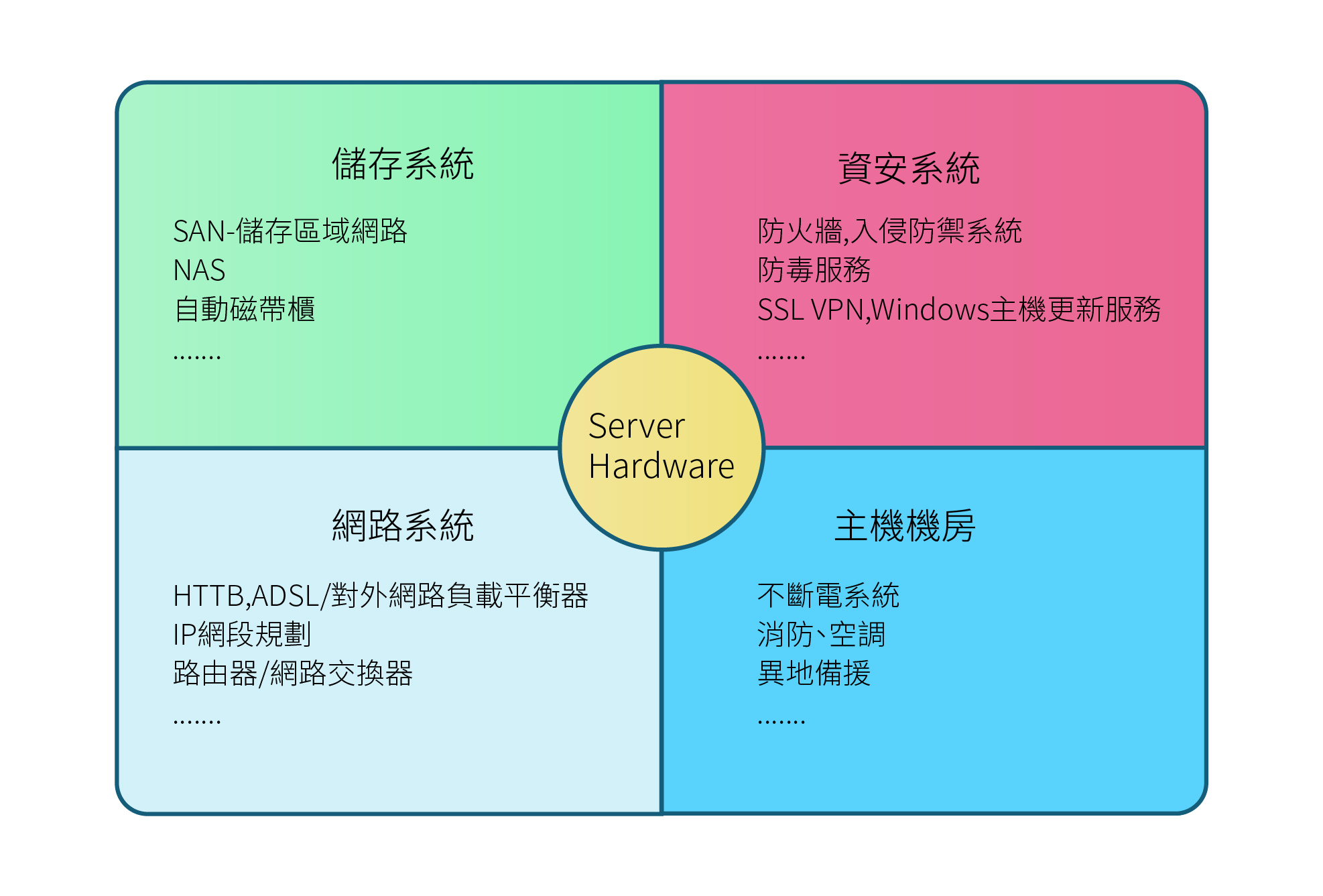 儲存系統

SAN-儲存區域網路
NAS
自動磁帶櫃
.......

資安系統

防火牆,入侵防禦系統
防毒服務
SSL VPN,Windows主機更新服務
.......

Server Hardware

網路系統

HTTB,ADSL/對外網路負載平衡器
IP網段規劃
路由器/網路交換器
.......

主機機房

不斷電系統
消防、空調
異地備援
.......